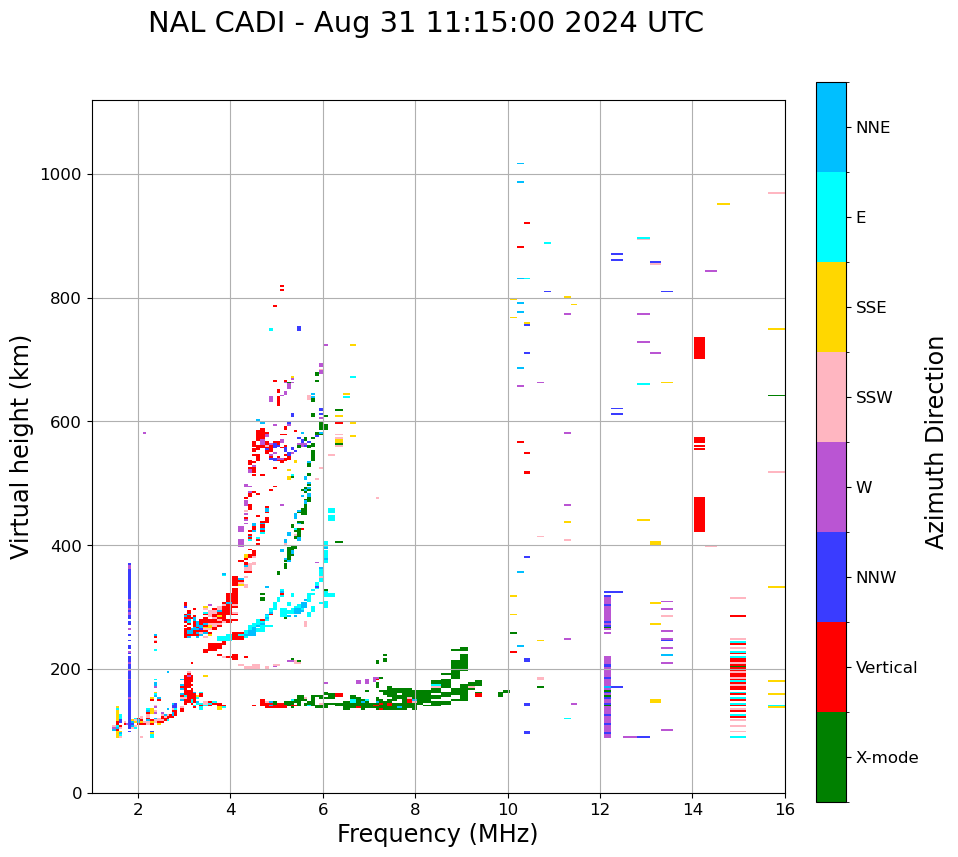 NAL CADI - Aug 31 11:15:00 2024 UTC

Virtual height (km)

1000
800
600
400
200
0

2
4
6
8
10
12
14
16

Frequency (MHz)

NNE
E
SSE
SSW
W
NNW
Vertical
X-mode

Azimuth Direction